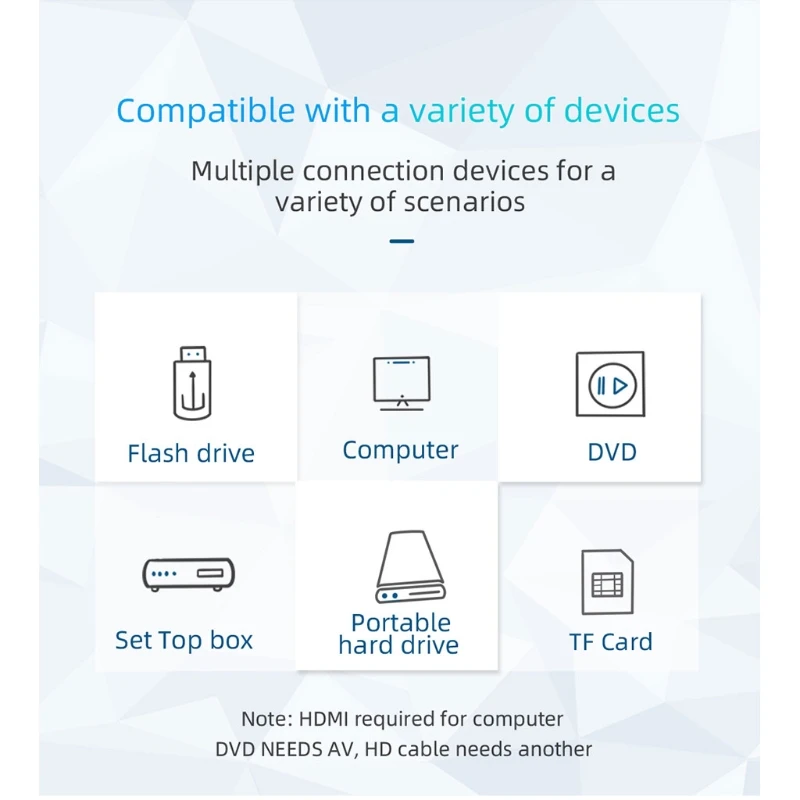 Compatible with a variety of devices

Multiple connection devices for a variety of scenarios

Flash drive

Computer

DVD

Set Top box

Portable hard drive

TF Card

Note: HDMI required for computer
DVD NEEDS AV, HD cable needs another